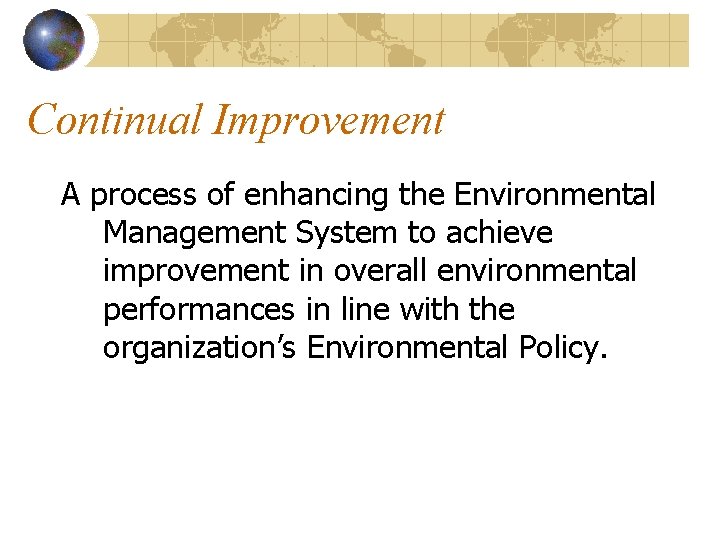 Continual Improvement

A process of enhancing the Environmental Management System to achieve improvement in overall environmental performances in line with the organization’s Environmental Policy.